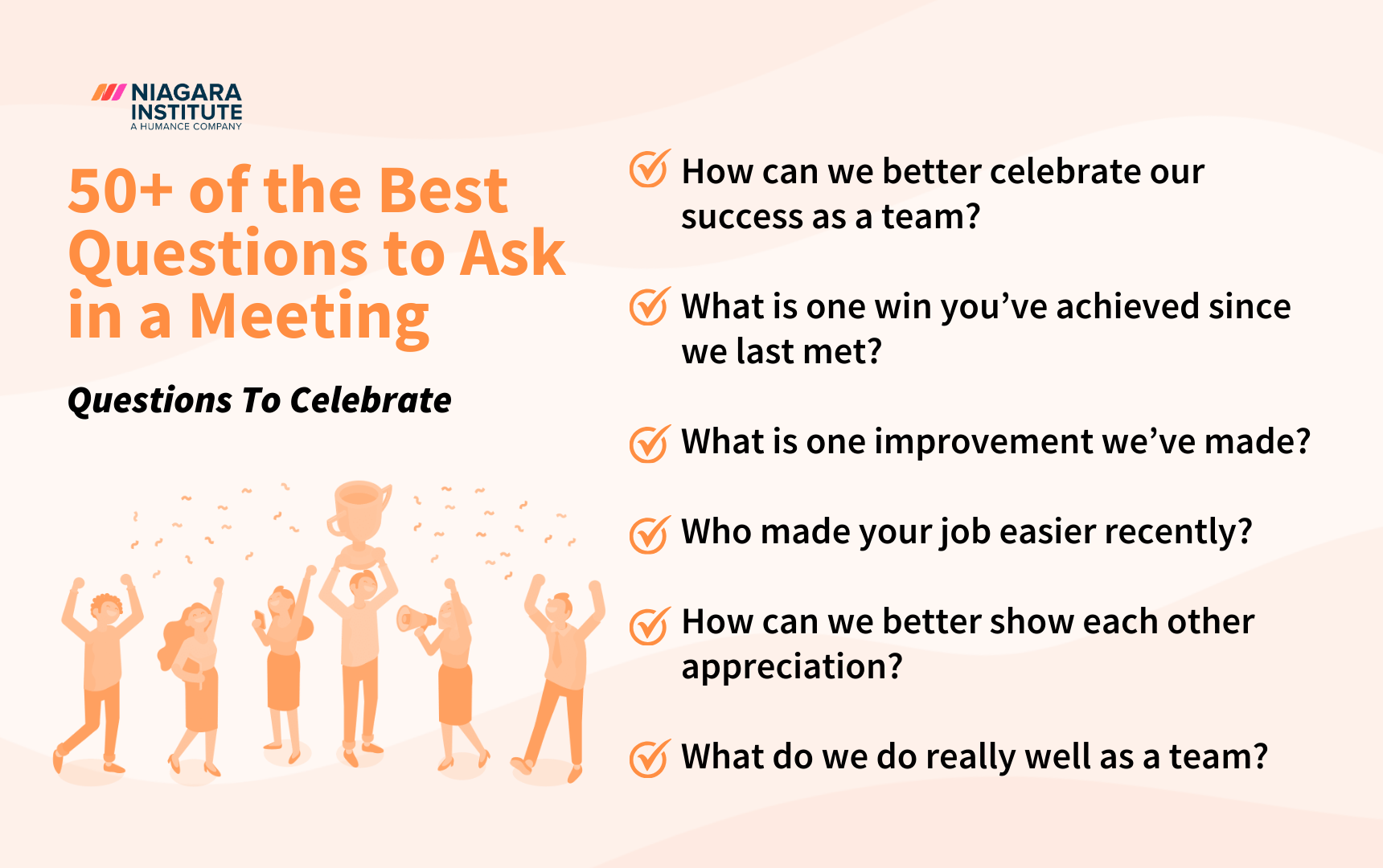 NIAGARA INSTITUTE
A HUMANCE COMPANY

50+ of the Best Questions to Ask in a Meeting

Questions To Celebrate

How can we better celebrate our success as a team?

What is one win you've achieved since we last met?

What is one improvement we've made?

Who made your job easier recently?

How can we better show each other appreciation?

What do we do really well as a team?